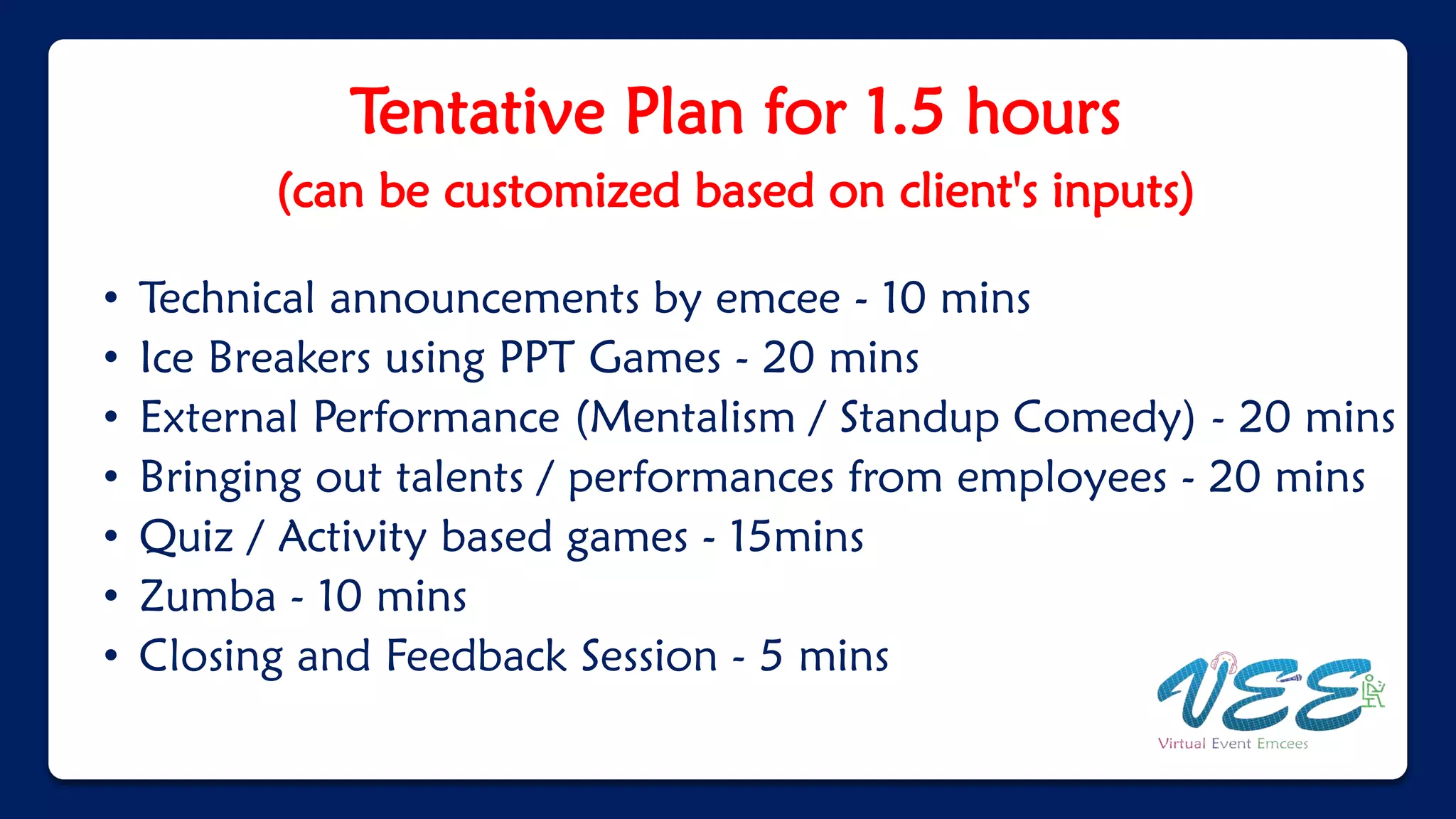 Tentative Plan for 1.5 hours
(can be customized based on client's inputs)

• Technical announcements by emcee - 10 mins
• Ice Breakers using PPT Games - 20 mins
• External Performance (Mentalism / Standup Comedy) - 20 mins
• Bringing out talents / performances from employees - 20 mins
• Quiz / Activity based games - 15mins
• Zumba - 10 mins
• Closing and Feedback Session - 5 mins

VEE
Virtual Event Emcees